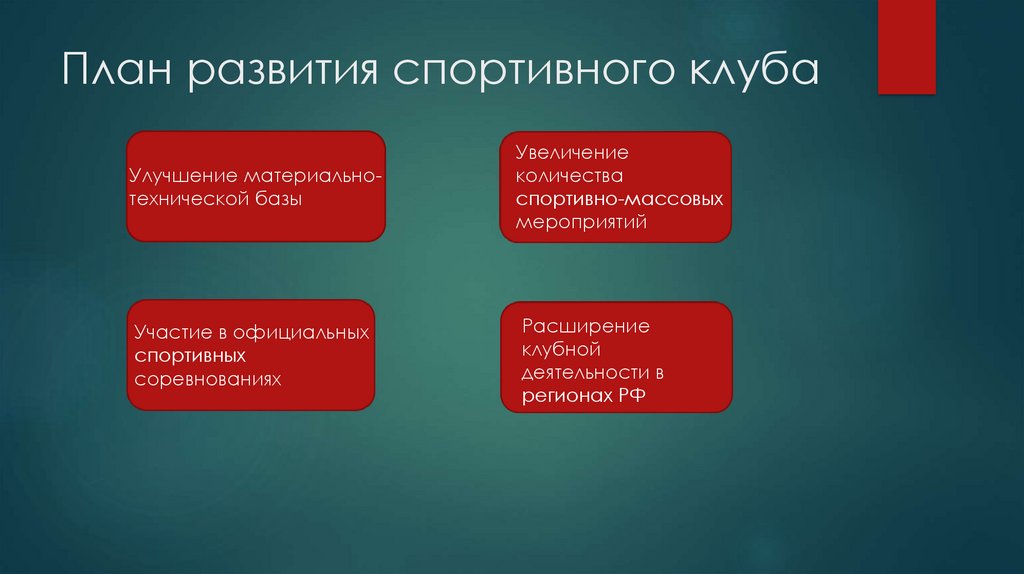 План развития спортивного клуба

Улучшение материально-технической базы

Увеличение количества спортивно-массовых мероприятий

Участие в официальных спортивных соревнованиях

Расширение клубной деятельности в регионах РФ